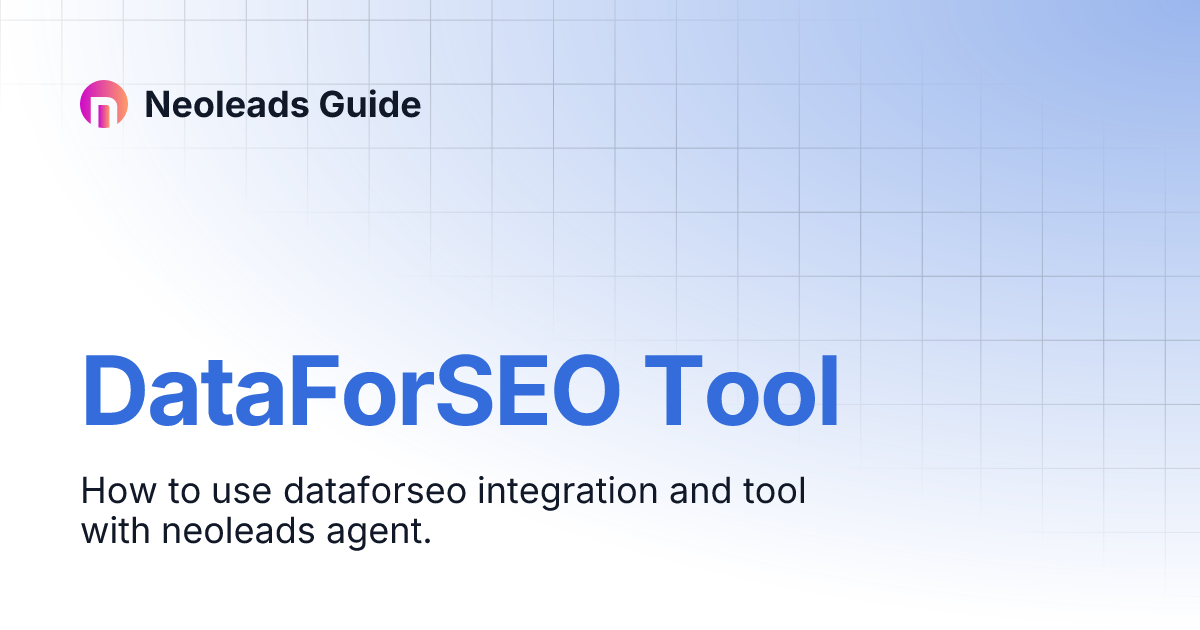 Neoleads Guide

DataForSEO Tool

How to use dataforseo integration and tool with neoleads agent.